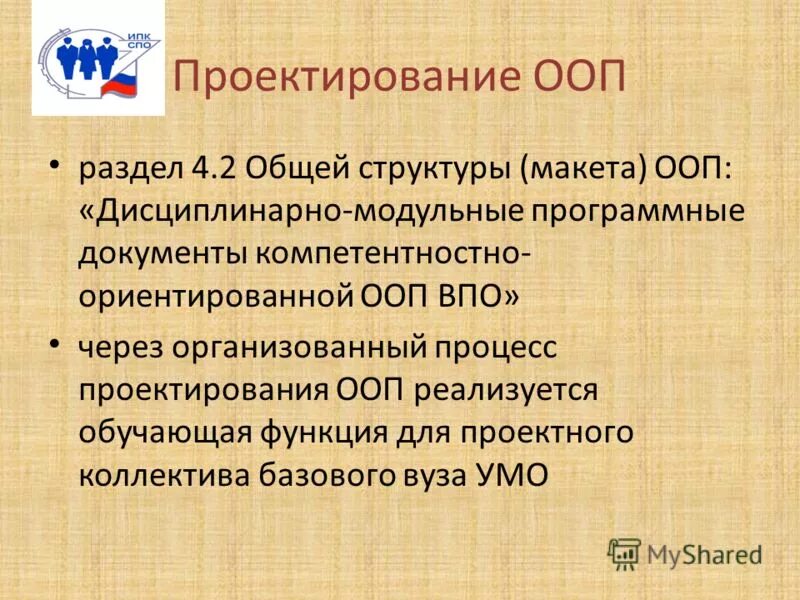 ИПК СПО

Проектирование ООП

• раздел 4.2 Общей структуры (макета) ООП: «Дисциплинарно-модульные программные документы компетентностно-ориентированной ООП ВПО»

• через организованный процесс проектирования ООП реализуется обучающая функция для проектного коллектива базового вуза УМО

MyShared